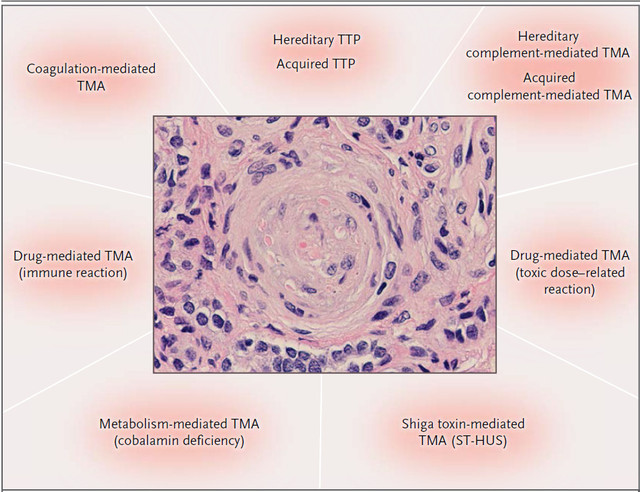 Coagulation-mediated TMA

Hereditary TTP

Acquired TTP

Hereditary complement-mediated TMA

Acquired complement-mediated TMA

Drug-mediated TMA (immune reaction)

Drug-mediated TMA (toxic dose–related reaction)

Metabolism-mediated TMA (cobalamin deficiency)

Shiga toxin-mediated TMA (ST-HUS)